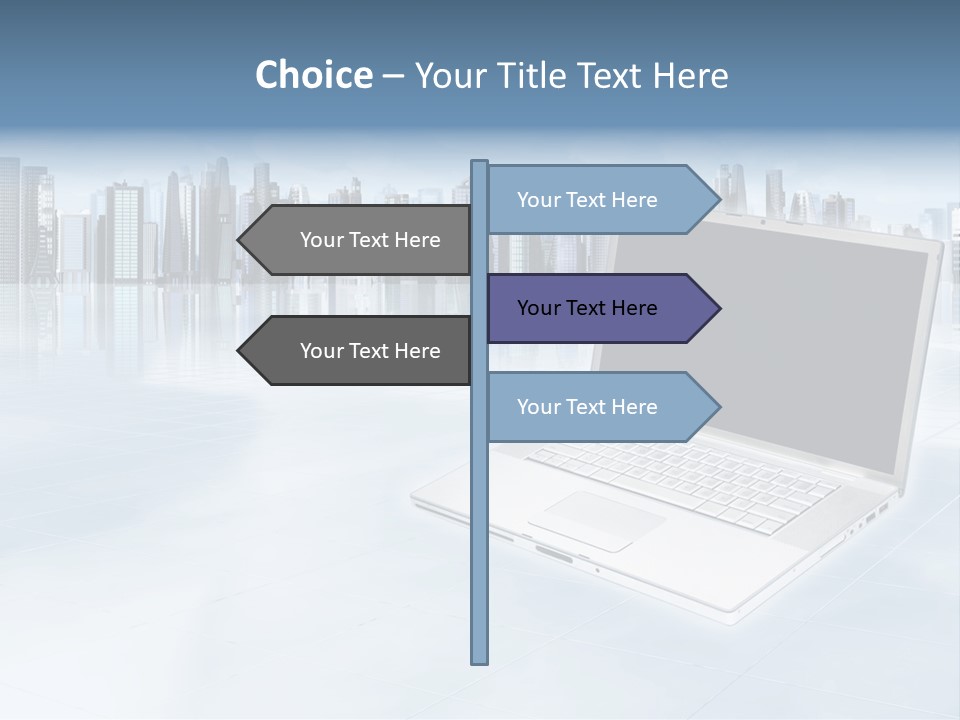 Choice – Your Title Text Here

Your Text Here

Your Text Here

Your Text Here

Your Text Here

Your Text Here